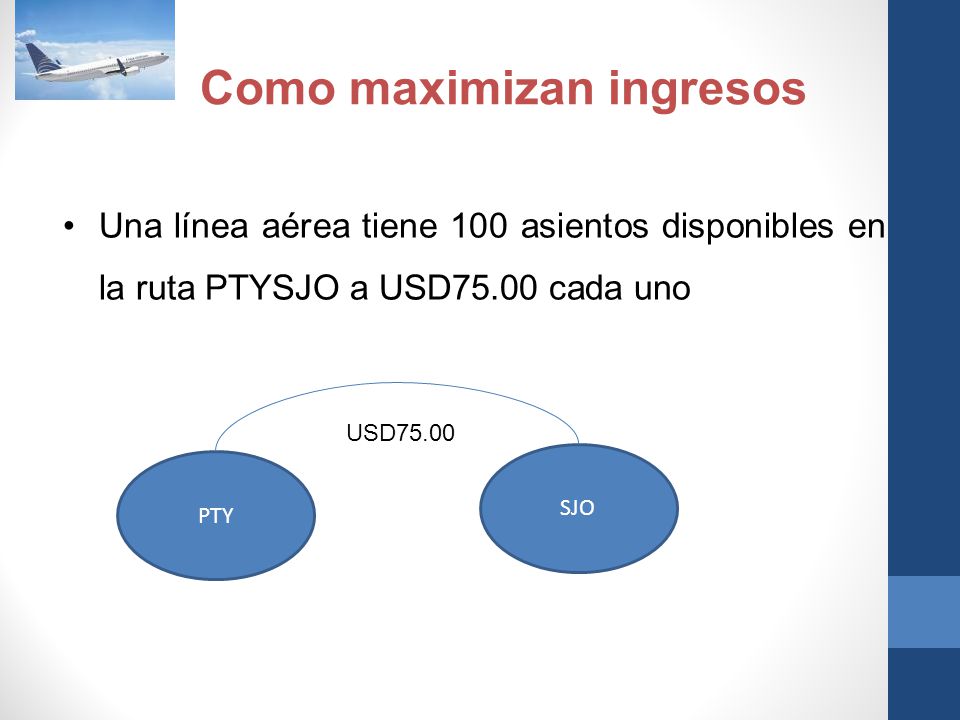 Como maximizan ingresos

• Una línea aérea tiene 100 asientos disponibles en la ruta PTYSJO a USD75.00 cada uno

USD75.00

PTY

SJO